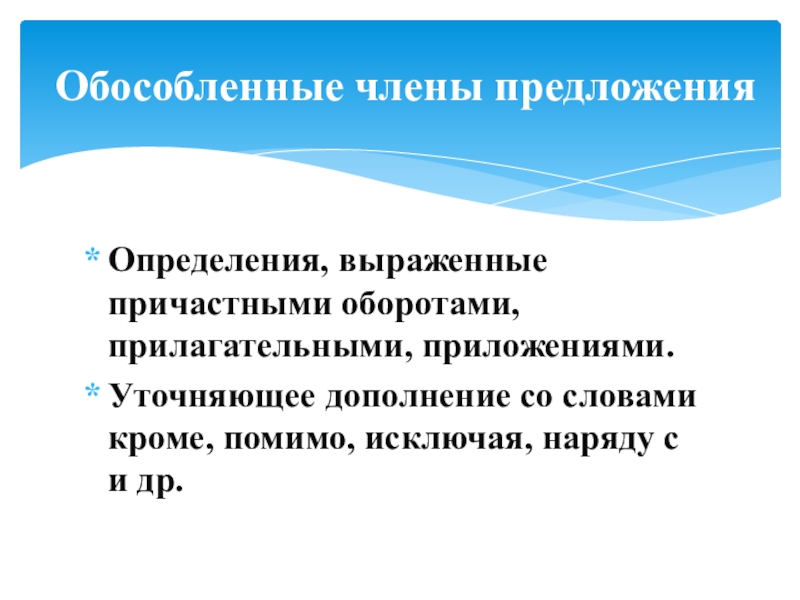 Обособленные члены предложения

* Определения, выраженные причастными оборотами, прилагательными, приложениями.
* Уточняющее дополнение со словами кроме, помимо, исключая, наряду с и др.